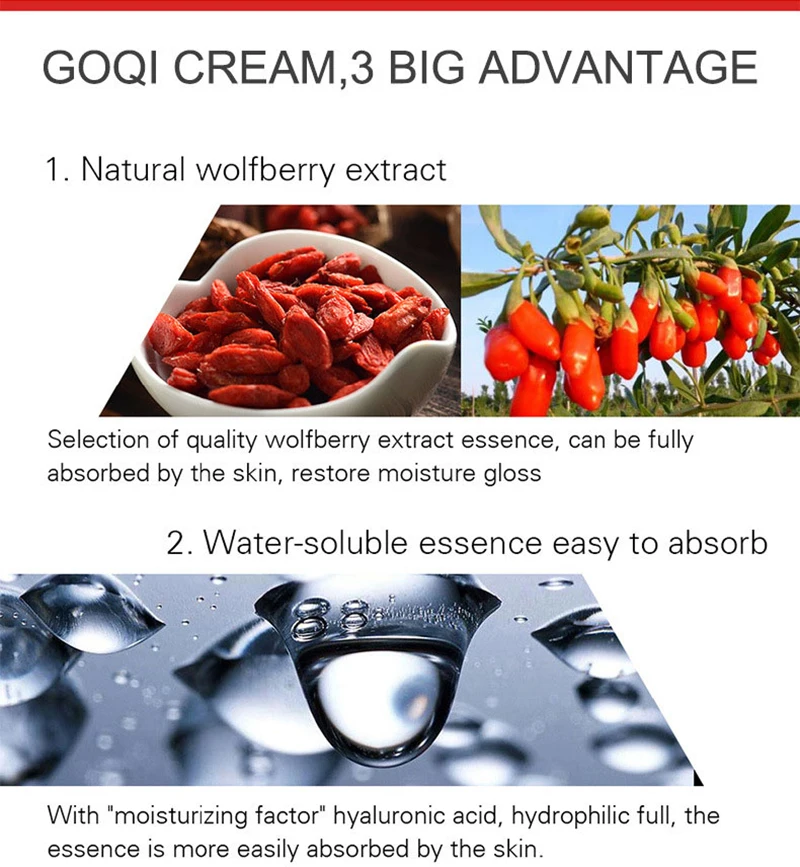 GOQI CREAM,3 BIG ADVANTAGE

1. Natural wolfberry extract

Selection of quality wolfberry extract essence, can be fully absorbed by the skin, restore moisture gloss

2. Water-soluble essence easy to absorb

With "moisturizing factor" hyaluronic acid, hydrophilic full, the essence is more easily absorbed by the skin.